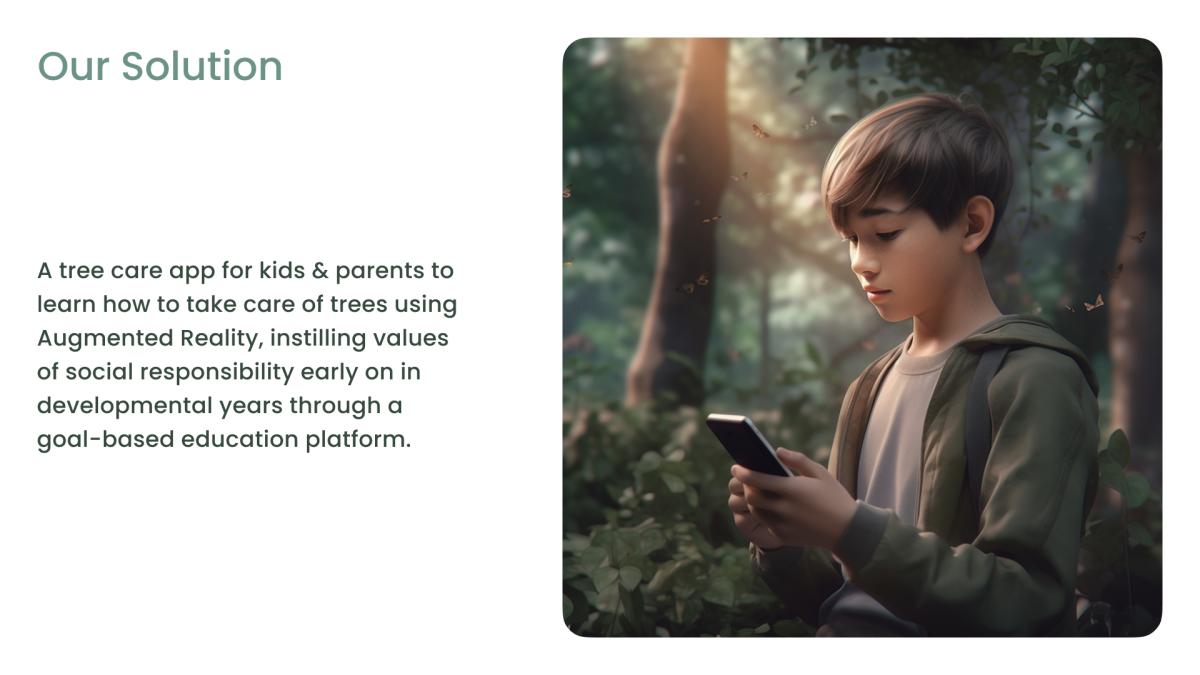 Our Solution

A tree care app for kids & parents to learn how to take care of trees using Augmented Reality, instilling values of social responsibility early on in developmental years through a goal-based education platform.